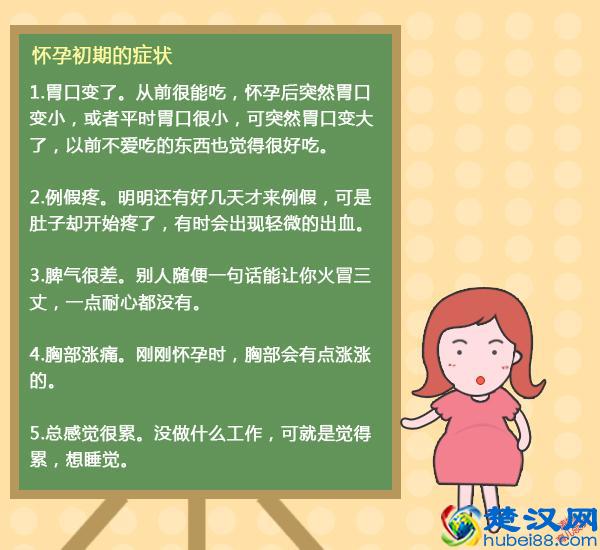 怀孕初期的症状

1.胃口变了。从前很能吃，怀孕后突然胃口变小，或者平时胃口很小，可突然胃口变大了，以前不爱吃的东西也觉得很好吃。

2.例假疼。明明还有好几天才来例假，可是肚子却开始疼了，有时会出现轻微的出血。

3.脾气很差。别人随便一句话能让你火冒三丈，一点耐心都没有。

4.胸部涨痛。刚刚怀孕时，胸部会有点涨涨的。

5.总感觉很累。没做什么工作，可就是觉得累，想睡觉。

楚汉网
hubei88.com